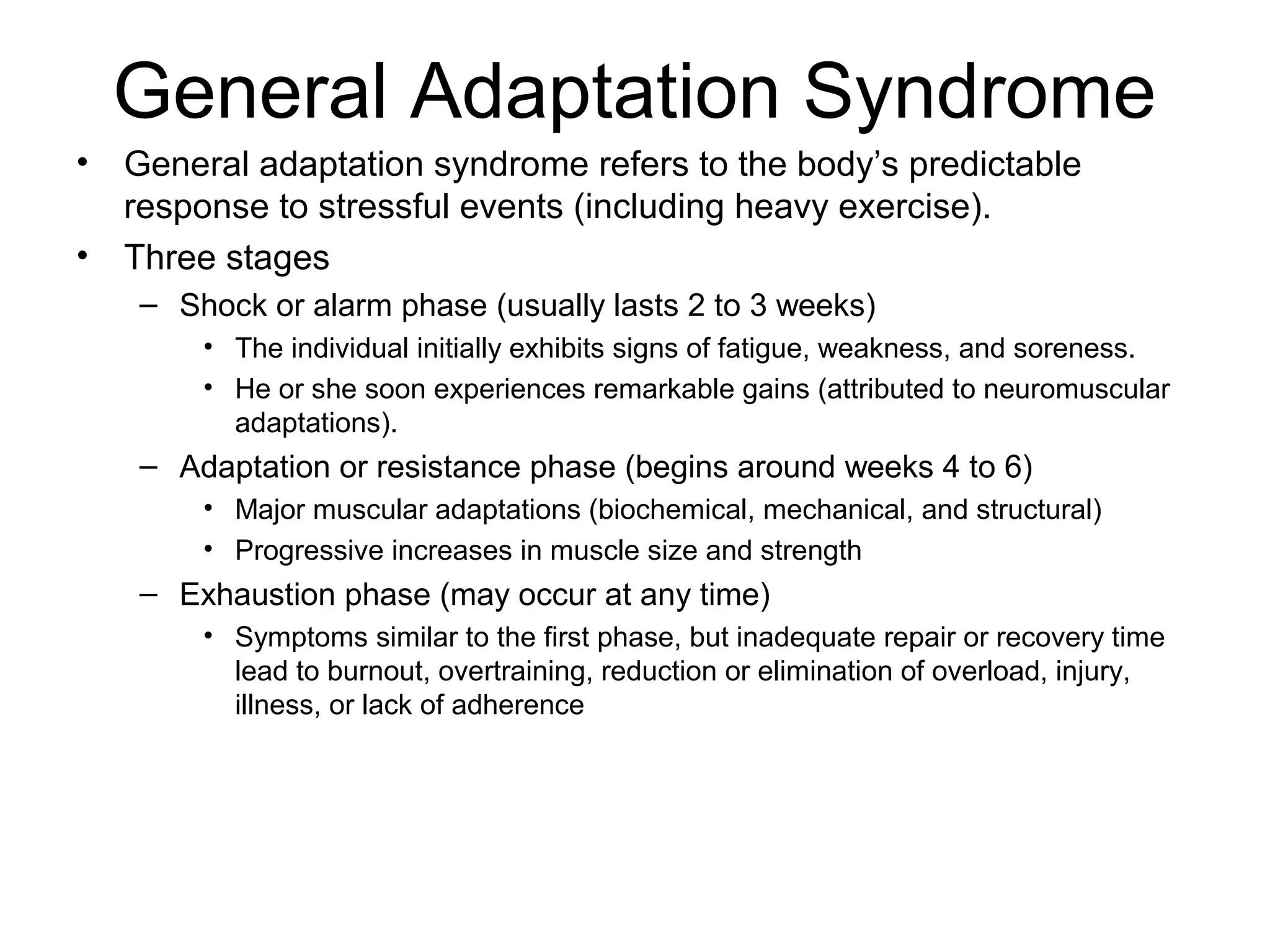 General Adaptation Syndrome

• General adaptation syndrome refers to the body’s predictable response to stressful events (including heavy exercise).
• Three stages
– Shock or alarm phase (usually lasts 2 to 3 weeks)
• The individual initially exhibits signs of fatigue, weakness, and soreness.
• He or she soon experiences remarkable gains (attributed to neuromuscular adaptations).
– Adaptation or resistance phase (begins around weeks 4 to 6)
• Major muscular adaptations (biochemical, mechanical, and structural)
• Progressive increases in muscle size and strength
– Exhaustion phase (may occur at any time)
• Symptoms similar to the first phase, but inadequate repair or recovery time lead to burnout, overtraining, reduction or elimination of overload, injury, illness, or lack of adherence